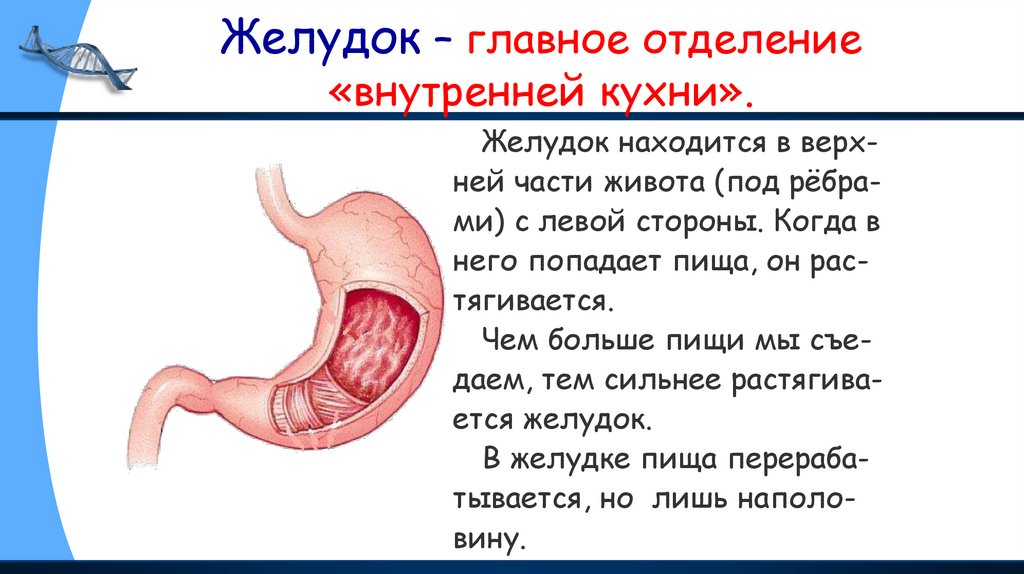 Желудок – главное отделение «внутренней кухни».

Желудок находится в верхней части живота (под рёбрами) с левой стороны. Когда в него попадает пища, он растягивается.

Чем больше пищи мы съедаем, тем сильнее растягивается желудок.

В желудке пища перерабатывается, но лишь наполовину.